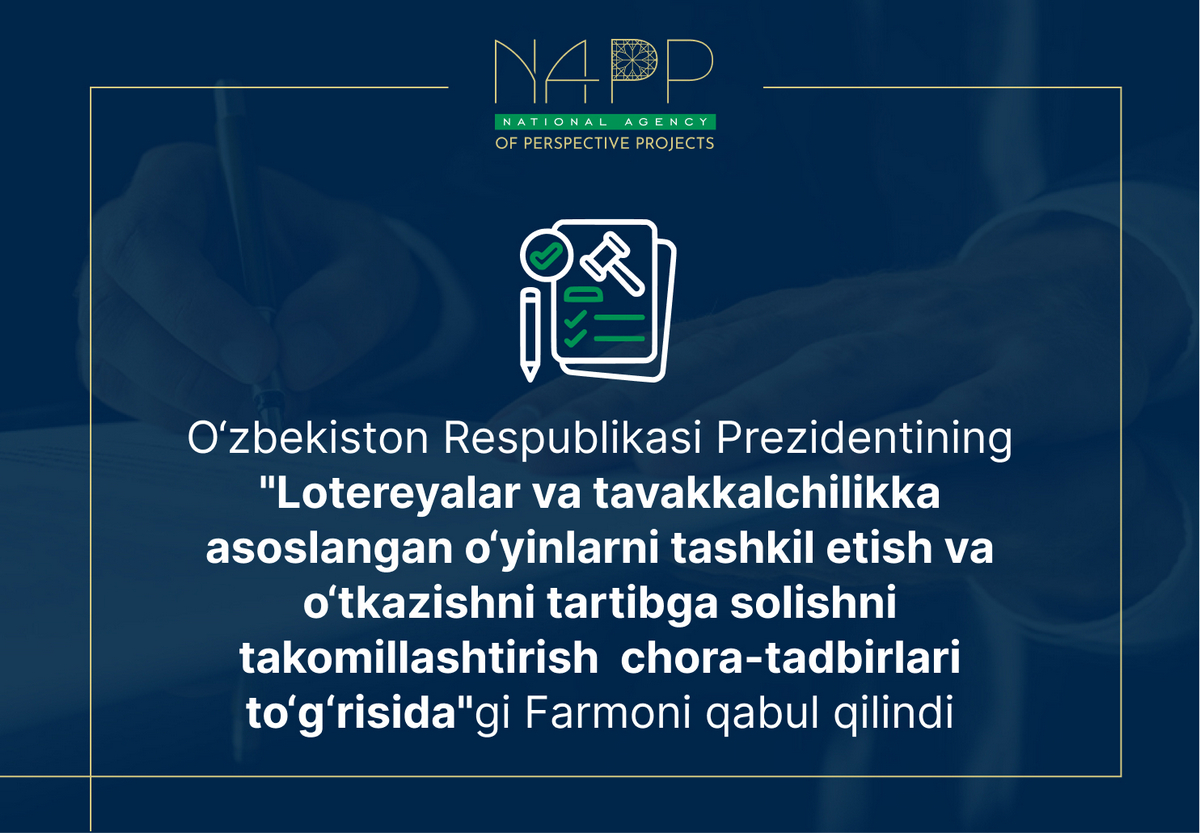 NAPP
NATIONAL AGENCY
OF PERSPECTIVE PROJECTS

O‘zbekiston Respublikasi Prezidentining "Lotereyalar va tavakkalchilikka asoslangan o‘yinlarni tashkil etish va o‘tkazishni tartibga solishni takomillashtirish chora-tadbirlari to‘g‘risida"gi Farmoni qabul qilindi